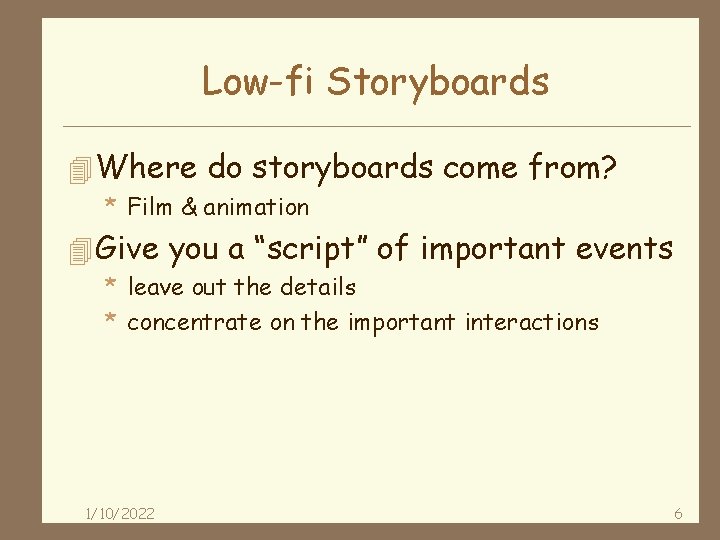 Low-fi Storyboards

Where do storyboards come from?
* Film & animation

Give you a “script” of important events
* leave out the details
* concentrate on the important interactions

1/10/2022

6